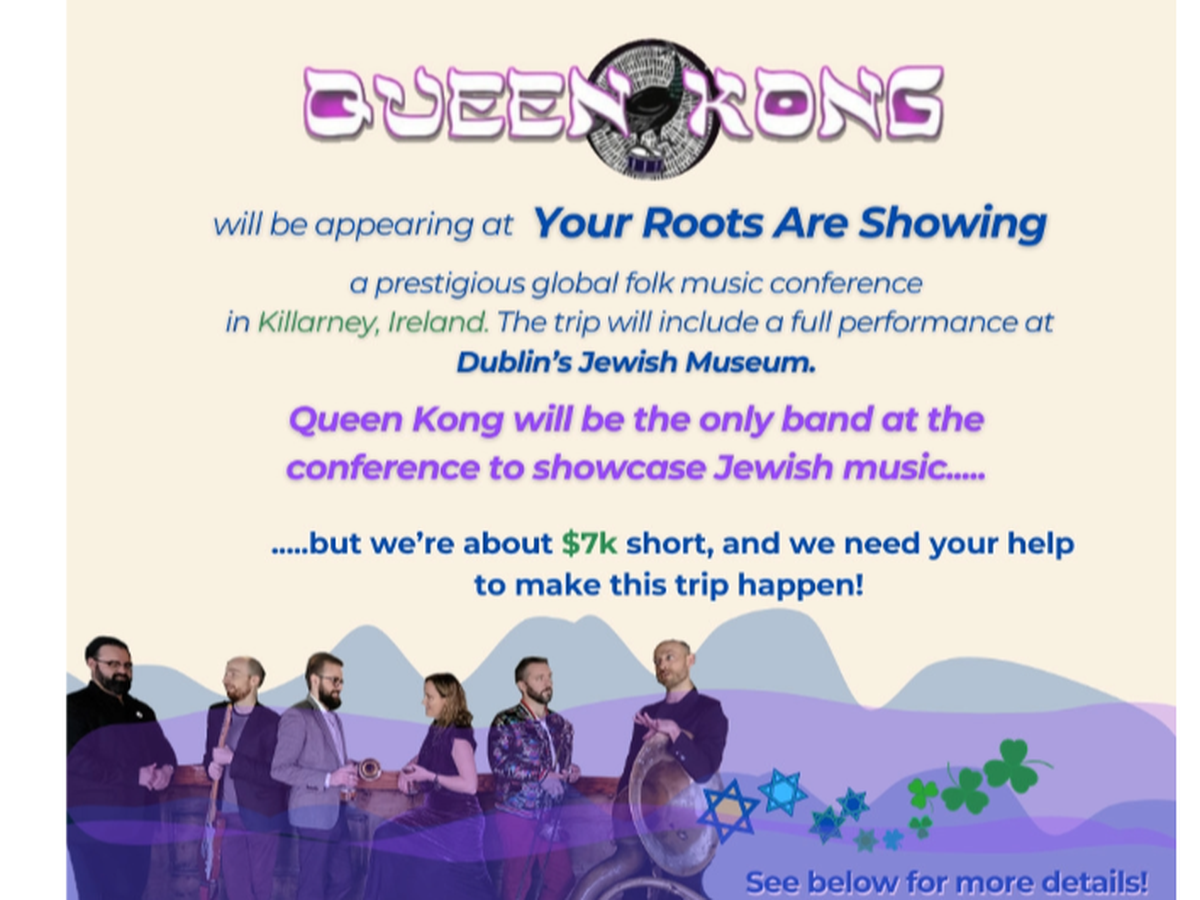 QUEEN KONG

will be appearing at Your Roots Are Showing

a prestigious global folk music conference in Killarney, Ireland. The trip will include a full performance at Dublin's Jewish Museum.

Queen Kong will be the only band at the conference to showcase Jewish music.....

.....but we're about $7k short, and we need your help to make this trip happen!

See below for more details!